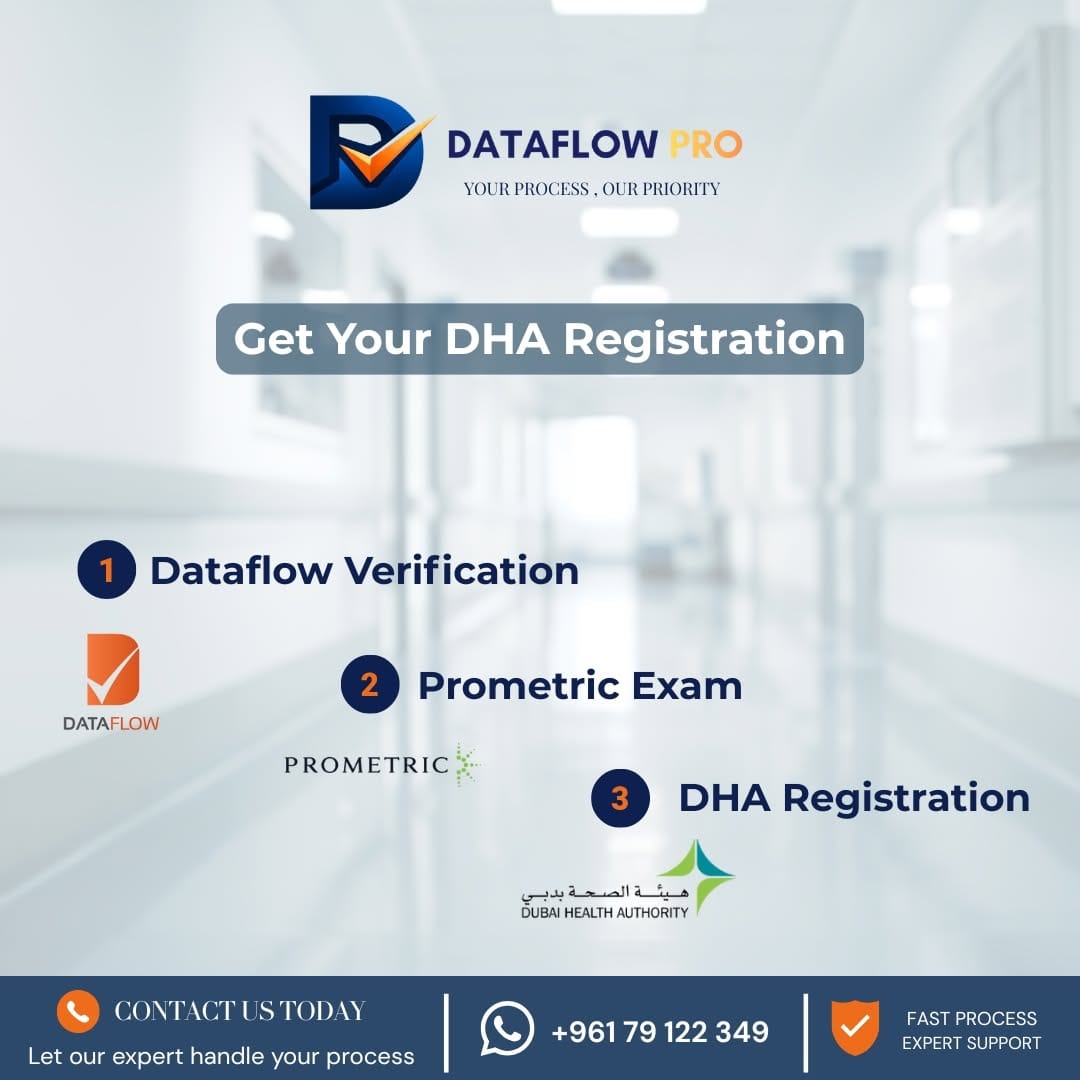 DATAFLOW PRO
YOUR PROCESS , OUR PRIORITY

Get Your DHA Registration

1 Dataflow Verification

DATAFLOW

2 Prometric Exam

PROMETRIC

3 DHA Registration

هيئة الصحة بدبي
DUBAI HEALTH AUTHORITY

CONTACT US TODAY
Let our expert handle your process

+961 79 122 349

FAST PROCESS
EXPERT SUPPORT